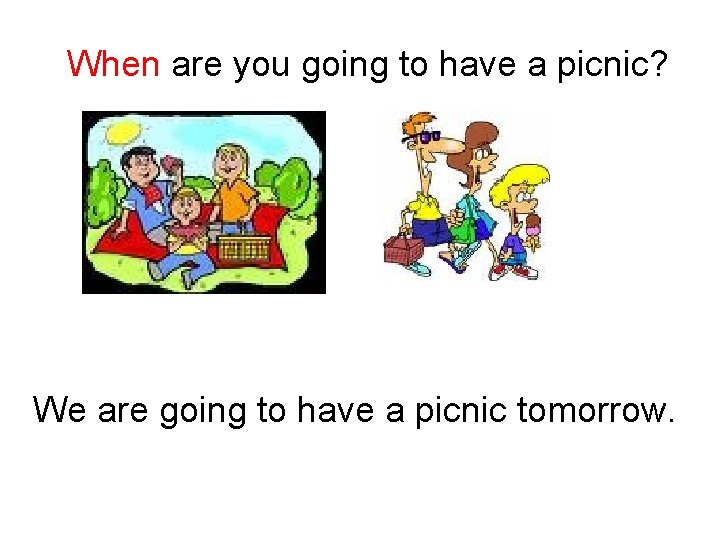 When are you going to have a picnic?

We are going to have a picnic tomorrow.